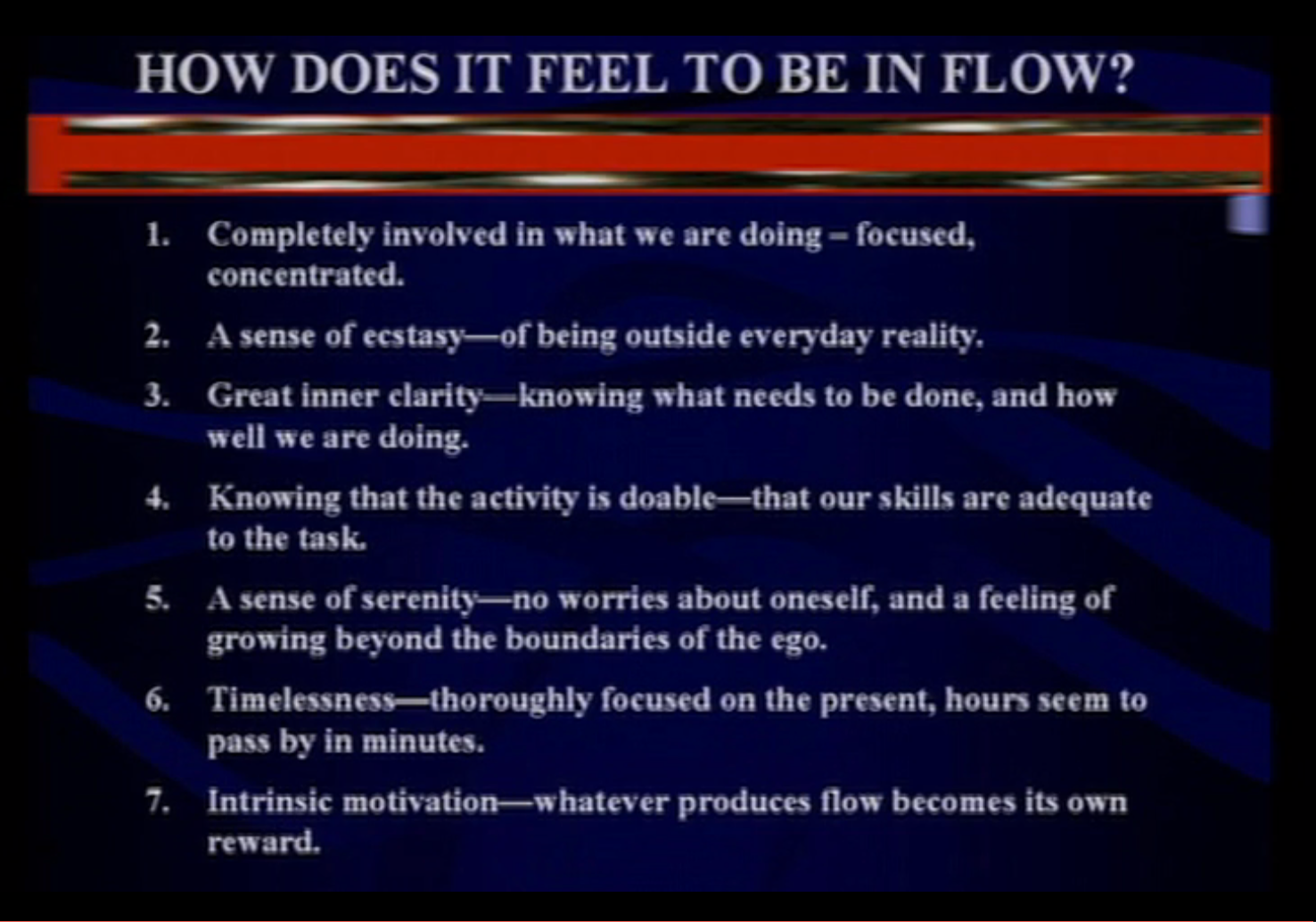 HOW DOES IT FEEL TO BE IN FLOW?

1. Completely involved in what we are doing – focused, concentrated.

2. A sense of ecstasy—of being outside everyday reality.

3. Great inner clarity—knowing what needs to be done, and how well we are doing.

4. Knowing that the activity is doable—that our skills are adequate to the task.

5. A sense of serenity—no worries about oneself, and a feeling of growing beyond the boundaries of the ego.

6. Timelessness—thoroughly focused on the present, hours seem to pass by in minutes.

7. Intrinsic motivation—whatever produces flow becomes its own reward.